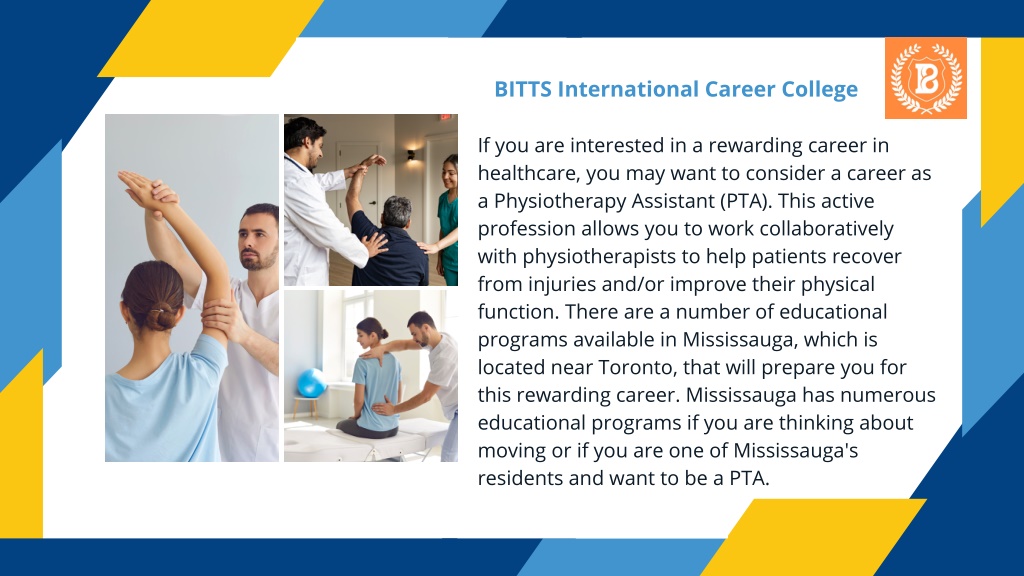 BITTS International Career College

B

If you are interested in a rewarding career in healthcare, you may want to consider a career as a Physiotherapy Assistant (PTA). This active profession allows you to work collaboratively with physiotherapists to help patients recover from injuries and/or improve their physical function. There are a number of educational programs available in Mississauga, which is located near Toronto, that will prepare you for this rewarding career. Mississauga has numerous educational programs if you are thinking about moving or if you are one of Mississauga's residents and want to be a PTA.